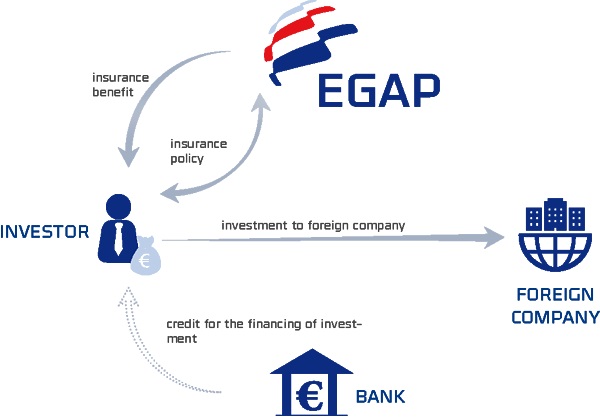 EGAP

insurance benefit

insurance policy

INVESTOR

€

investment to foreign company

FOREIGN COMPANY

credit for the financing of investment

€

BANK